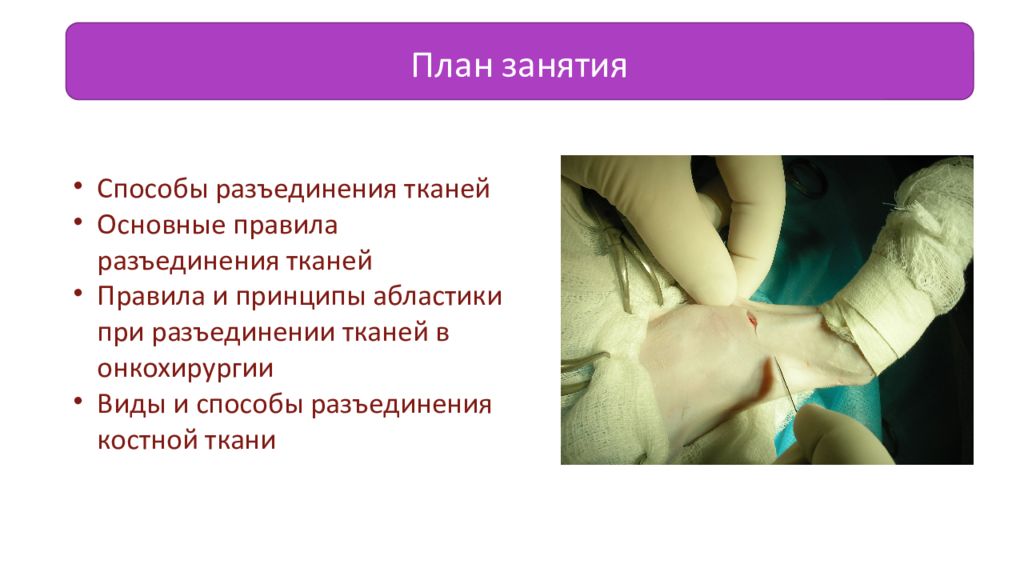 План занятия

• Способы разъединения тканей
• Основные правила разъединения тканей
• Правила и принципы абластики при разъединении тканей в онкохирургии
• Виды и способы разъединения костной ткани